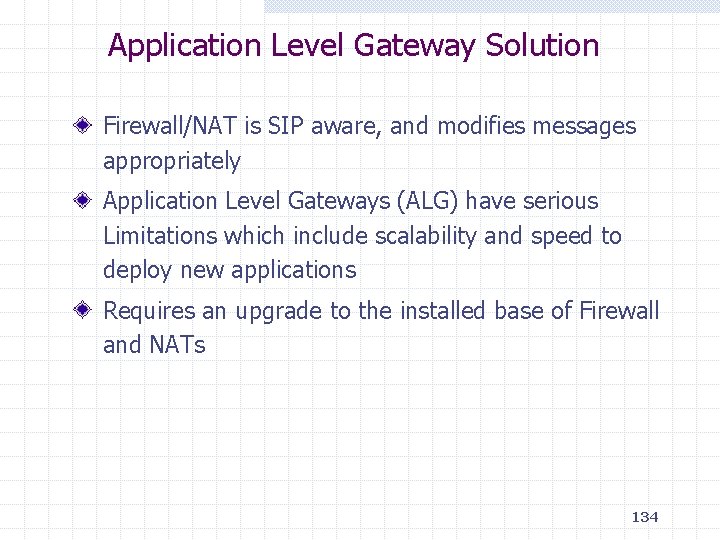 Application Level Gateway Solution

Firewall/NAT is SIP aware, and modifies messages appropriately

Application Level Gateways (ALG) have serious Limitations which include scalability and speed to deploy new applications

Requires an upgrade to the installed base of Firewall and NATs

134